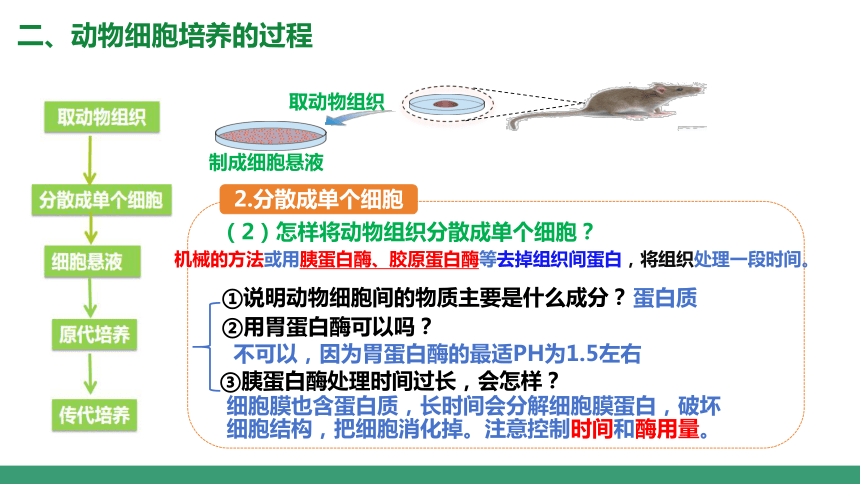 二、动物细胞培养的过程

取动物组织

分散成单个细胞

细胞悬液

原代培养

传代培养

取动物组织

制成细胞悬液

2.分散成单个细胞

（2）怎样将动物组织分散成单个细胞？

机械的方法或用胰蛋白酶、胶原蛋白酶等去掉组织间蛋白，将组织处理一段时间。

①说明动物细胞间的物质主要是什么成分？蛋白质

②用胃蛋白酶可以吗？

不可以，因为胃蛋白酶的最适PH为1.5左右

③胰蛋白酶处理时间过长，会怎样？

细胞膜也含蛋白质，长时间会分解细胞膜蛋白，破坏细胞结构，把细胞消化掉。注意控制时间和酶用量。